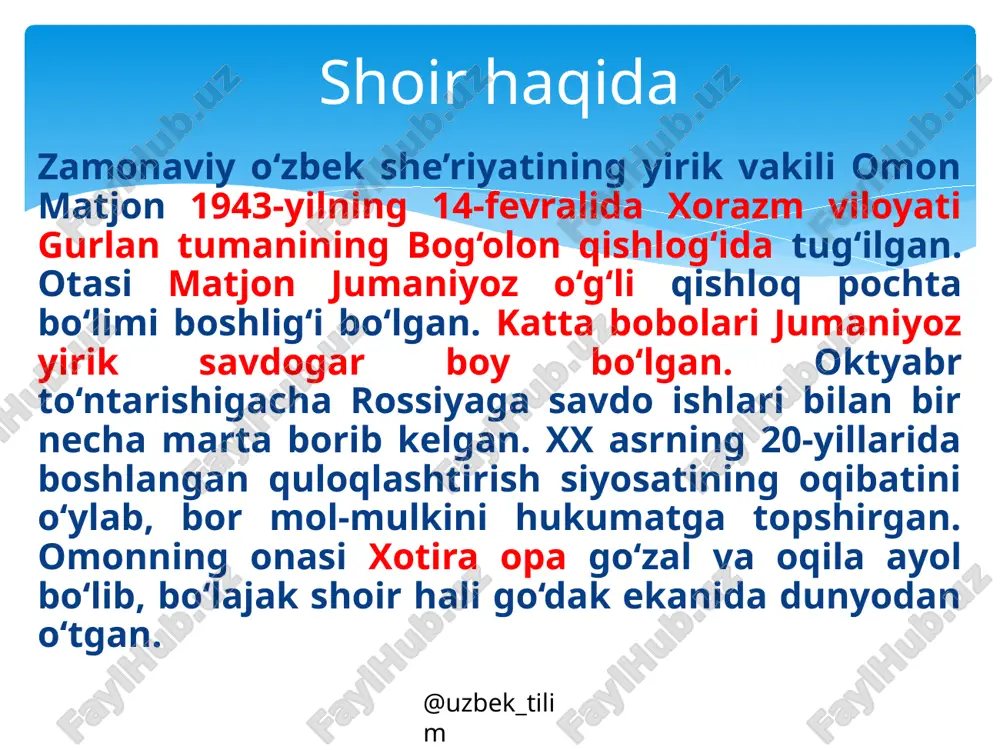 Shoir haqida

Zamonaviy o‘zbek she’riyatining yirik vakili Omon Matjon 1943-yilning 14-fevralida Xorazm viloyati Gurlan tumanining Bog‘olon qishlog‘ida tug‘ilgan. Otasi Matjon Jumaniyoz o‘g‘li qishloq pochta bo‘limi boshlig‘i bo‘lgan. Katta bobolari Jumaniyoz yirik savdogar boy bo‘lgan. Oktyabr to‘ntarishigacha Rossiyaga savdo ishlari bilan bir necha marta borib kelgan. XX asrning 20-yillarida boshlangan quloqlashtirish siyosatining oqibatini o‘ylab, bor mol-mulkini hukumatga topshirgan. Omonning onasi Xotira opa go‘zal va oqila ayol bo‘lib, bo‘lajak shoir hali go‘dak ekanida dunyodan o‘tgan.

@uzbek_tilim

FaylHub.uz